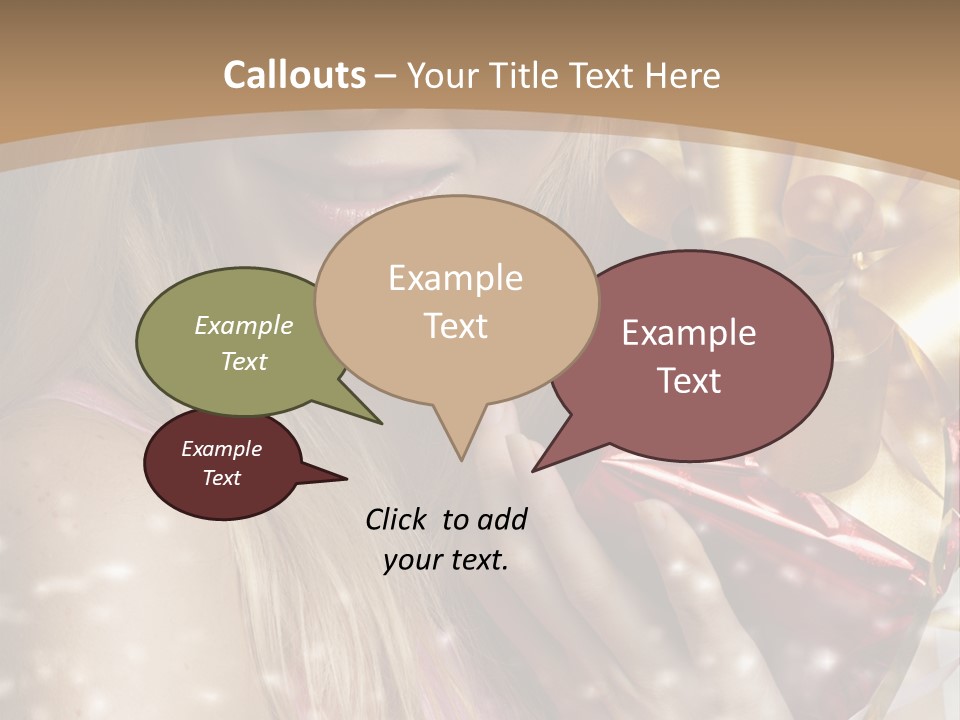 Callouts – Your Title Text Here

Example Text

Example Text

Example Text

Example Text

Click to add your text.